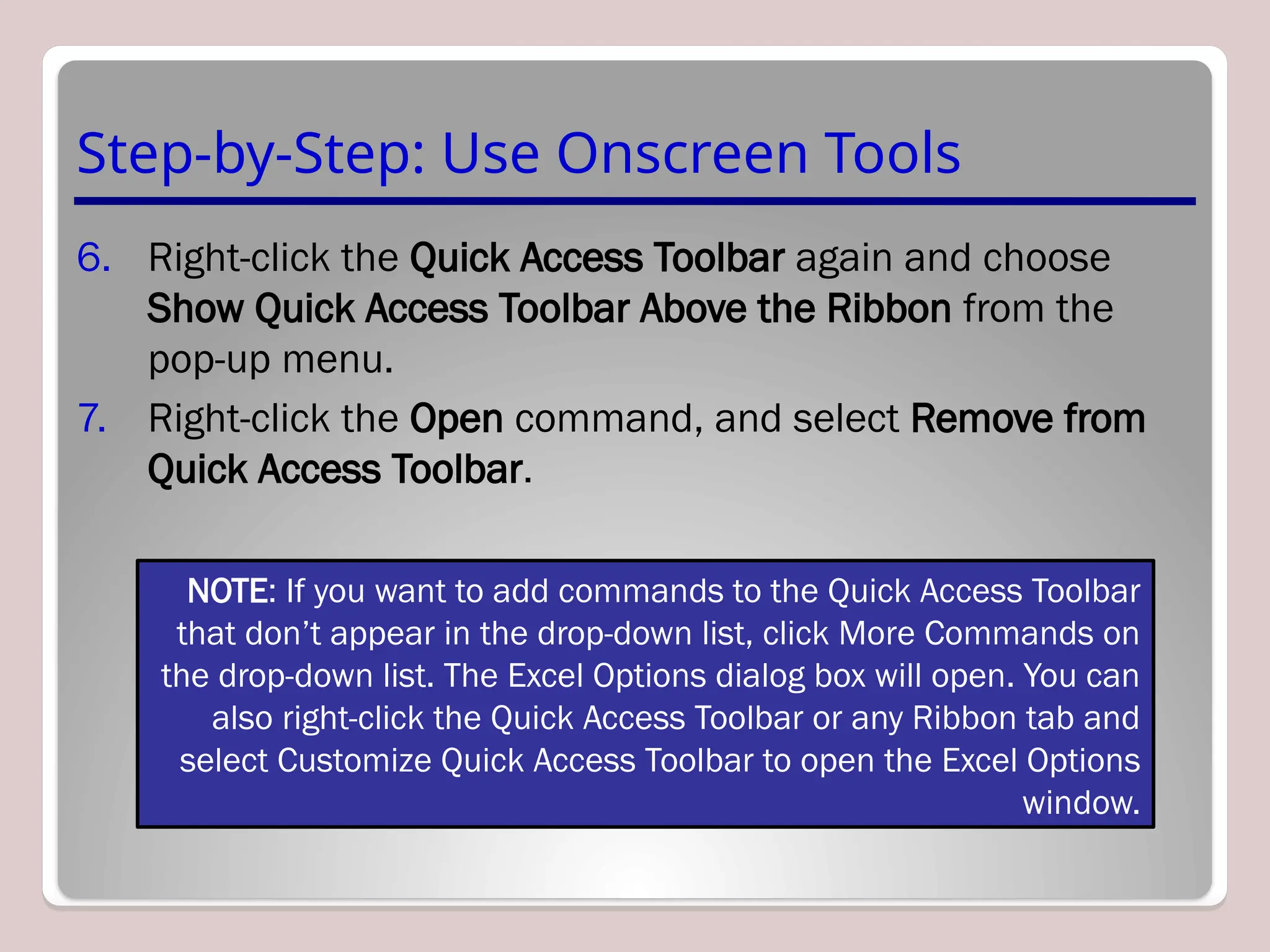 Step-by-Step: Use Onscreen Tools

6. Right-click the Quick Access Toolbar again and choose Show Quick Access Toolbar Above the Ribbon from the pop-up menu.

7. Right-click the Open command, and select Remove from Quick Access Toolbar.

NOTE: If you want to add commands to the Quick Access Toolbar that don’t appear in the drop-down list, click More Commands on the drop-down list. The Excel Options dialog box will open. You can also right-click the Quick Access Toolbar or any Ribbon tab and select Customize Quick Access Toolbar to open the Excel Options window.